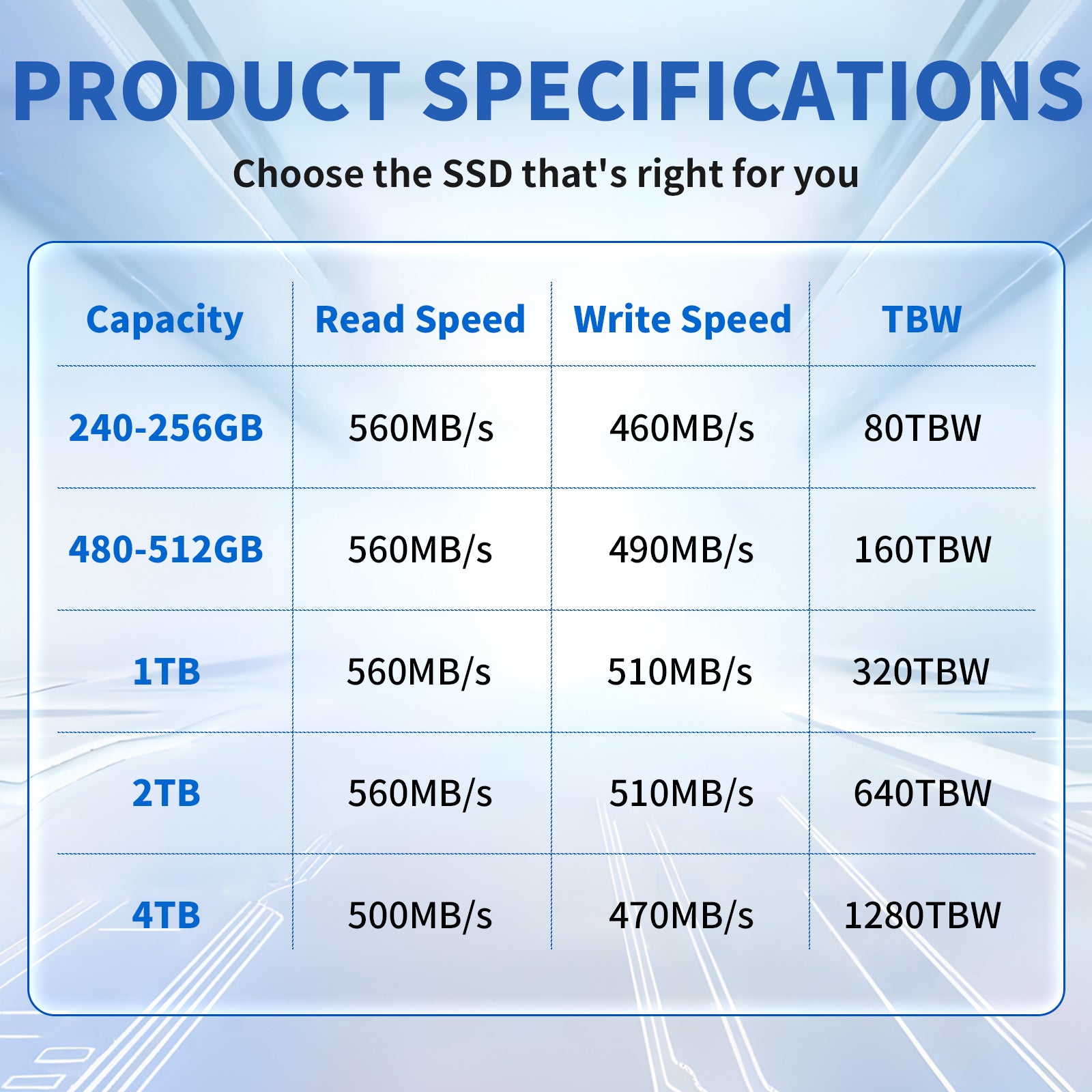 PRODUCT SPECIFICATIONS

Choose the SSD that's right for you

| Capacity | Read Speed | Write Speed | TBW |
|---|---|---|---|
| 240-256GB | 560MB/s | 460MB/s | 80TBW |
| 480-512GB | 560MB/s | 490MB/s | 160TBW |
| 1TB | 560MB/s | 510MB/s | 320TBW |
| 2TB | 560MB/s | 510MB/s | 640TBW |
| 4TB | 500MB/s | 470MB/s | 1280TBW |